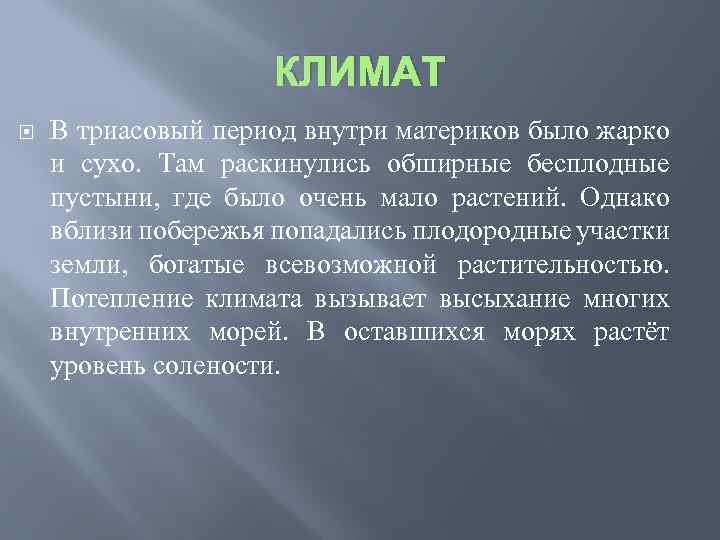 КЛИМАТ

В триасовый период внутри материков было жарко и сухо. Там раскинулись обширные бесплодные пустыни, где было очень мало растений. Однако вблизи побережья попадались плодородные участки земли, богатые всевозможной растительностью. Потепление климата вызывает высыхание многих внутренних морей. В оставшихся морях растёт уровень солености.